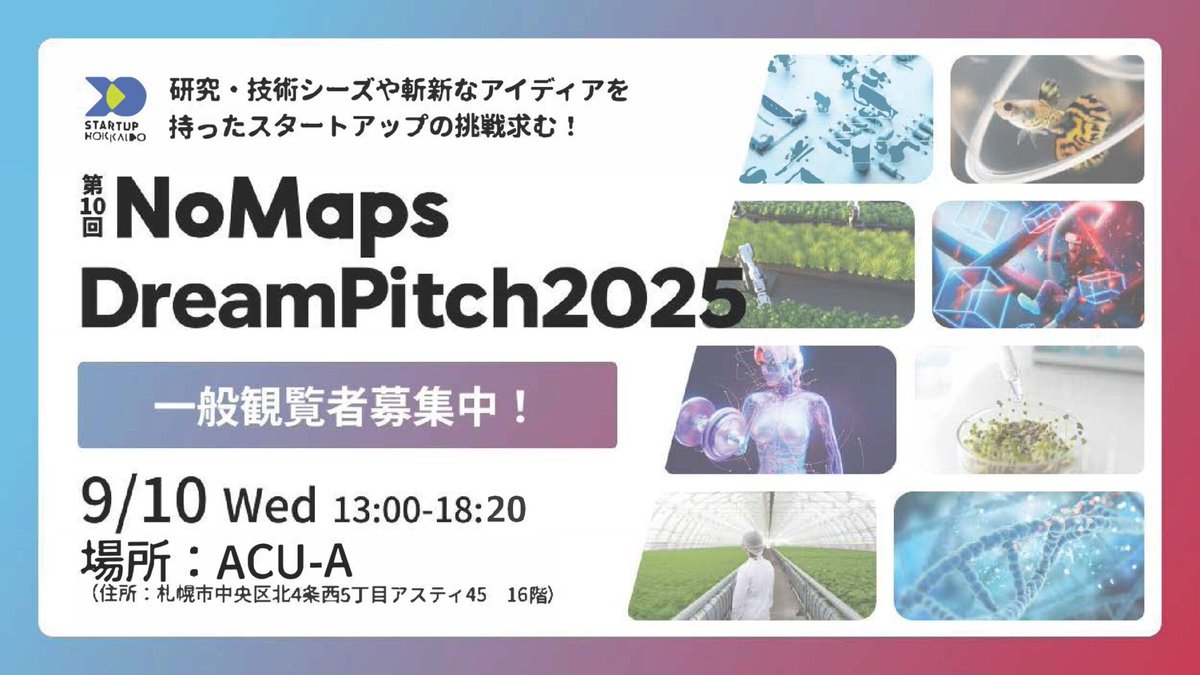 STARTUP HOKKAIDO

研究・技術シーズや斬新なアイディアを持ったスタートアップの挑戦求む！

第10回 NoMaps DreamPitch2025

一般観覧者募集中！

9/10 Wed 13:00-18:20
場所：ACU-A
（住所：札幌市中央区北4条西5丁目アスティ45　16階）